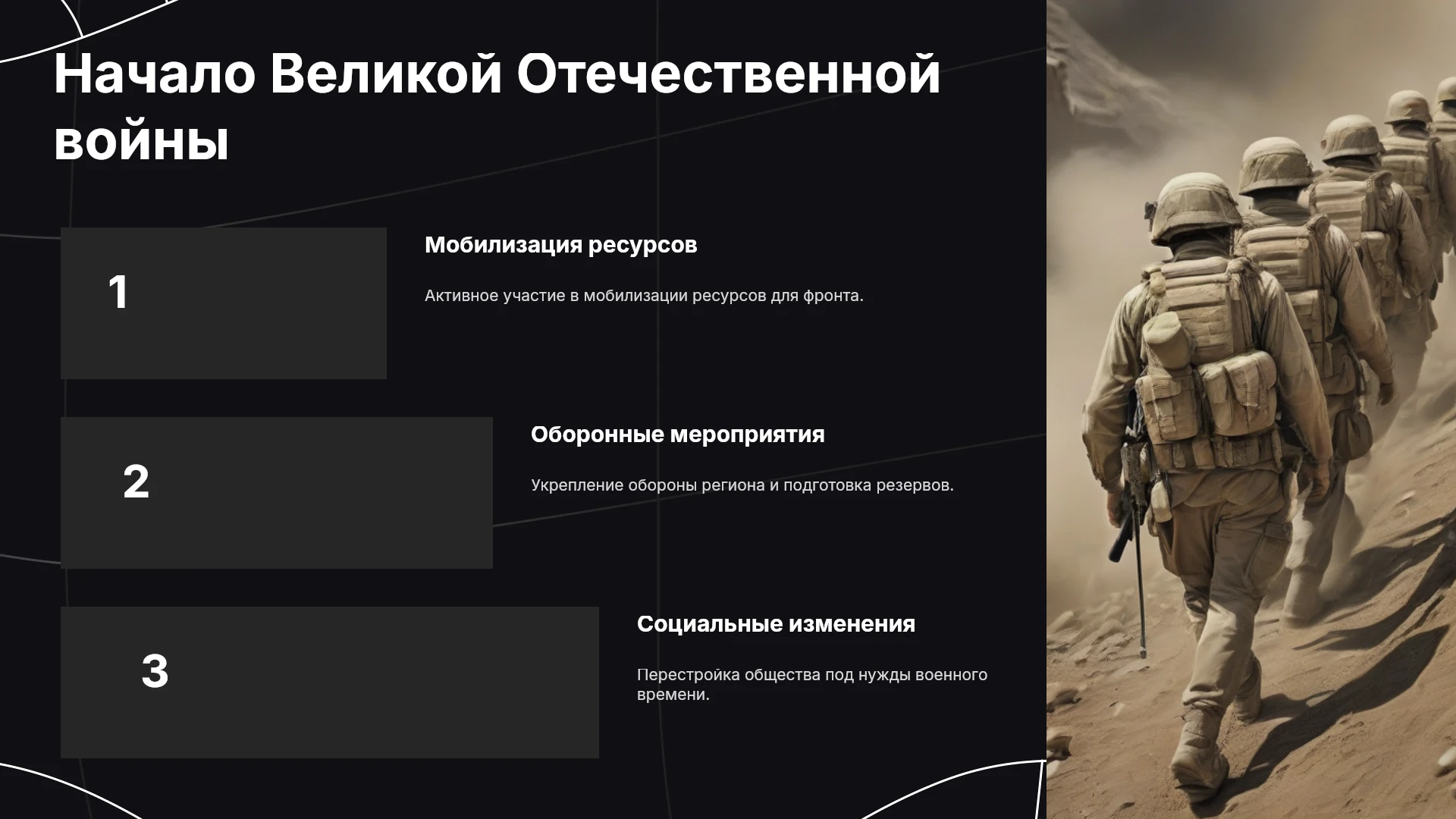 Начало Великой Отечественной войны

1

Мобилизация ресурсов

Активное участие в мобилизации ресурсов для фронта.

2

Оборонные мероприятия

Укрепление обороны региона и подготовка резервов.

3

Социальные изменения

Перестройка общества под нужды военного времени.